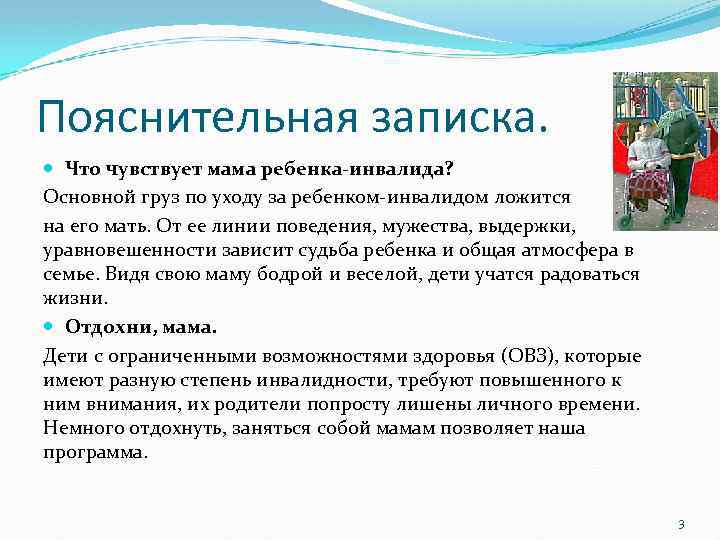 Пояснительная записка.

Что чувствует мама ребенка-инвалида?

Основной груз по уходу за ребенком-инвалидом ложится на его мать. От ее линии поведения, мужества, выдержки, уравновешенности зависит судьба ребенка и общая атмосфера в семье. Видя свою маму бодрой и веселой, дети учатся радоваться жизни.

Отдохни, мама.

Дети с ограниченными возможностями здоровья (ОВЗ), которые имеют разную степень инвалидности, требуют повышенного к ним внимания, их родители попросту лишены личного времени. Немного отдохнуть, заняться собой мамам позволяет наша программа.

3